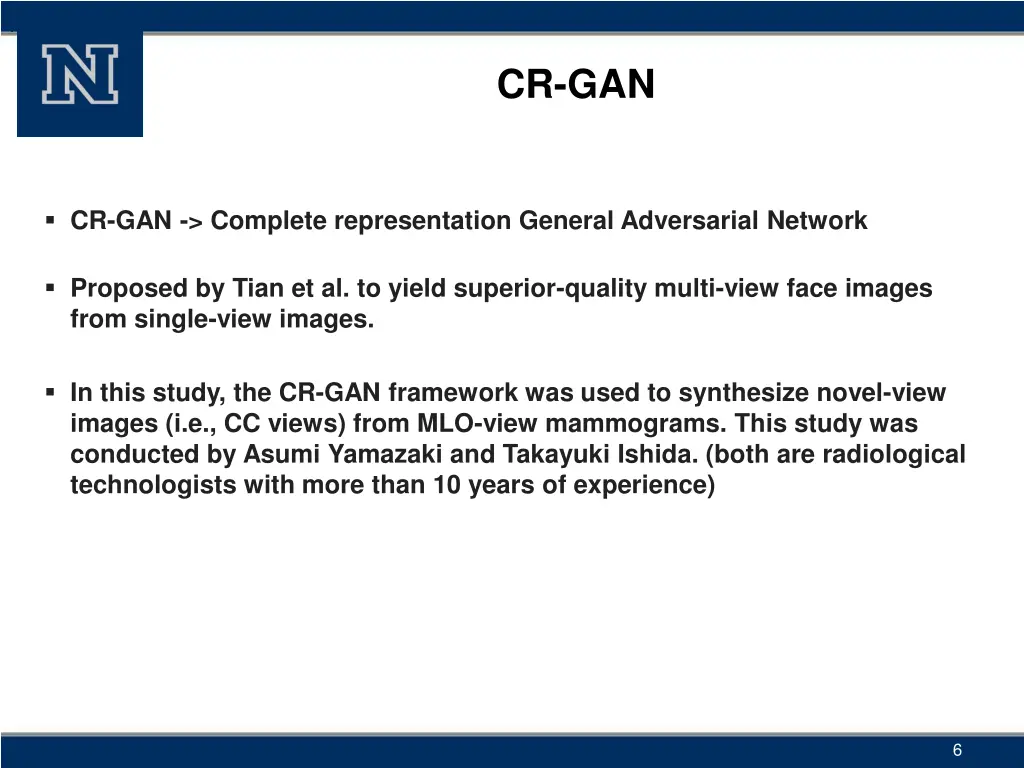 N

CR-GAN

▪ CR-GAN -> Complete representation General Adversarial Network

▪ Proposed by Tian et al. to yield superior-quality multi-view face images from single-view images.

▪ In this study, the CR-GAN framework was used to synthesize novel-view images (i.e., CC views) from MLO-view mammograms. This study was conducted by Asumi Yamazaki and Takayuki Ishida. (both are radiological technologists with more than 10 years of experience)

6